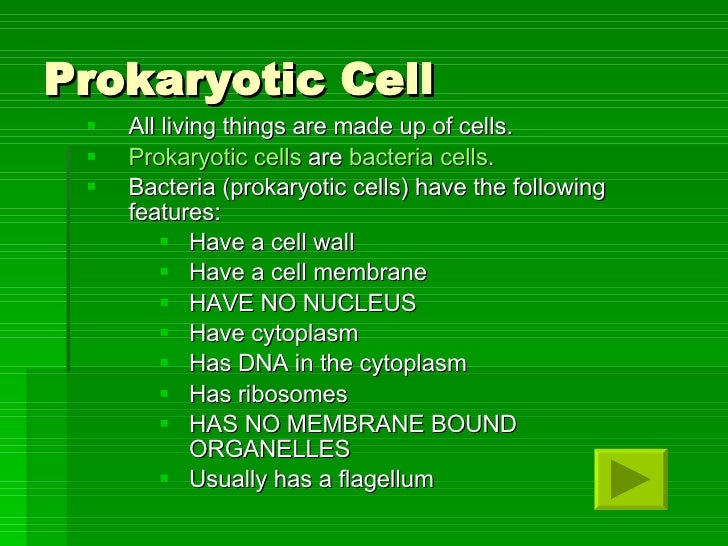 Prokaryotic Cell

- All living things are made up of cells.
- Prokaryotic cells are bacteria cells.
- Bacteria (prokaryotic cells) have the following features:
  - Have a cell wall
  - Have a cell membrane
  - HAVE NO NUCLEUS
  - Have cytoplasm
  - Has DNA in the cytoplasm
  - Has ribosomes
  - HAS NO MEMBRANE BOUND ORGANELLES
  - Usually has a flagellum